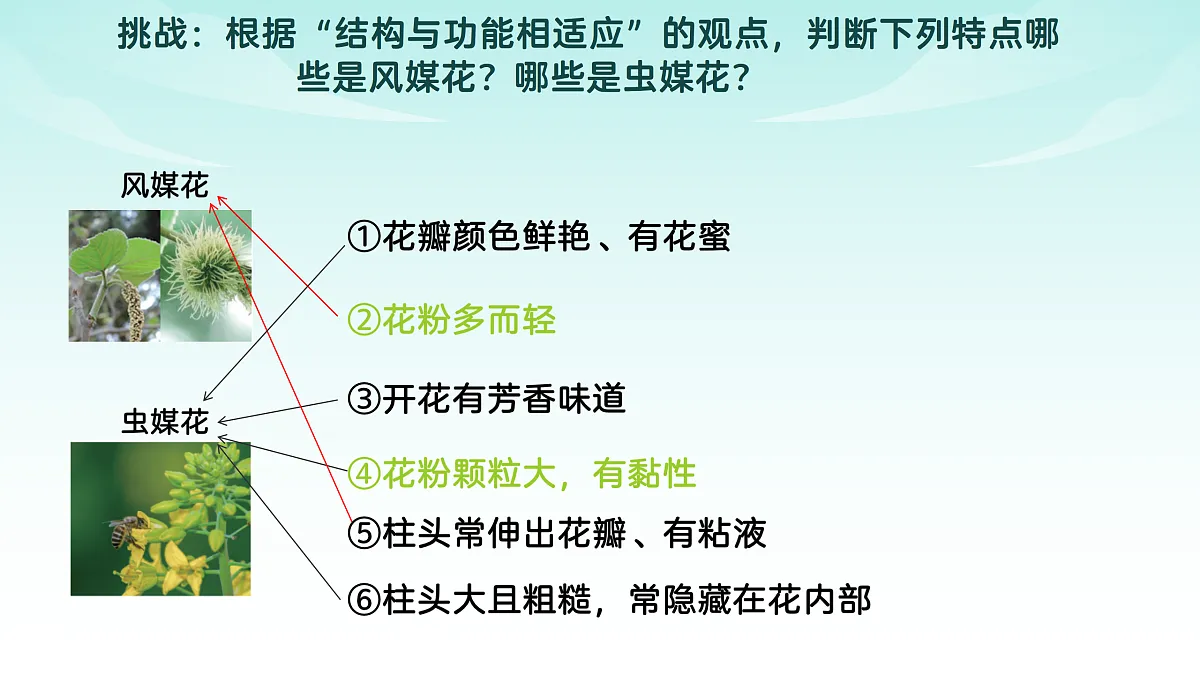 挑战：根据“结构与功能相适应”的观点，判断下列特点哪些是风媒花？哪些是虫媒花？

风媒花

虫媒花

①花瓣颜色鲜艳 、有花蜜

②花粉多而轻

③开花有芳香味道

④花粉颗粒大，有黏性

⑤柱头常伸出花瓣 、有粘液

⑥柱头大且粗糙，常隐藏在花内部